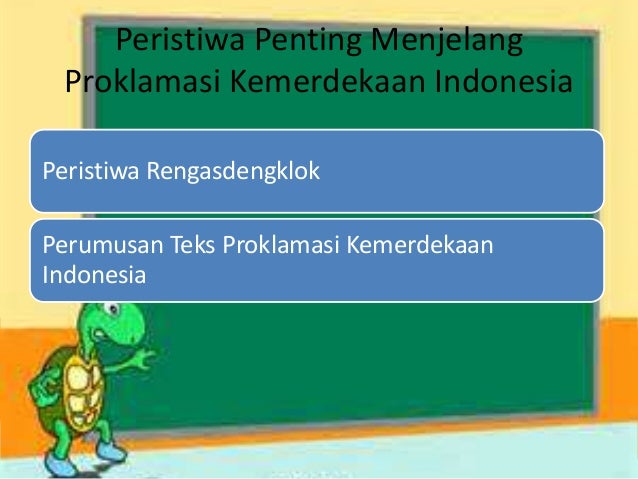 Peristiwa Penting Menjelang Proklamasi Kemerdekaan Indonesia

Peristiwa Rengasdengklok

Perumusan Teks Proklamasi Kemerdekaan Indonesia